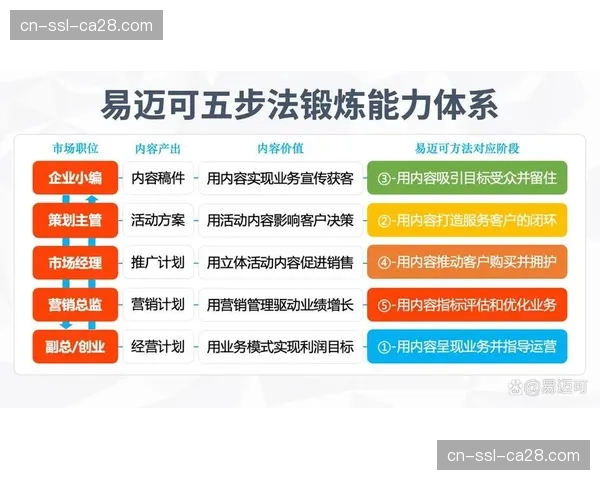 cn-ssl-ca28.com

易迈可五步法锻炼能力体系

| 市场职位 | 内容产出 | 内容价值 | 易迈可方法对应阶段 |
|---|---|---|---|
| 企业小编 | 内容稿件 | 用内容实现业务宣传获客 | ③-用内容吸引目标受众并留住 |
| 策划主管 | 活动方案 | 用活动内容影响客户决策 | ②-用内容打造服务客户的闭环 |
| 市场经理 | 推广计划 | 用立体活动内容促进销售 | ④-用内容推动客户购买并拥护 |
| 营销总监 | 营销计划 | 用营销管理驱动业绩增长 | ⑤-用内容指标评估和优化业务 |
| 副总/创业 | 经营计划 | 用业务模式实现利润目标 | ①-用内容呈现业务并指导运营 |

@易迈可

cn-ssl-ca28.com